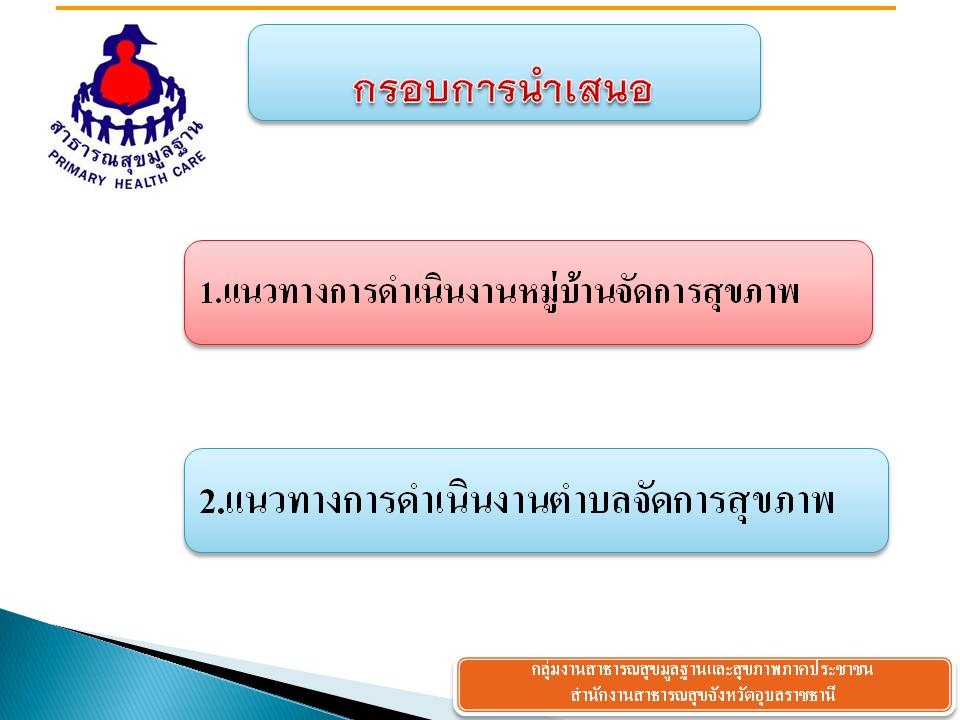 สาธารณสุขมูลฐาน
PRIMARY HEALTH CARE

กรอบการนำเสนอ

1.แนวทางการดำเนินงานหมู่บ้านจัดการสุขภาพ

2.แนวทางการดำเนินงานตำบลจัดการสุขภาพ

กลุ่มงานสาธารณสุขมูลฐานและสุขภาพภาคประชาชน
สำนักงานสาธารณสุขจังหวัดอุบลราชธานี